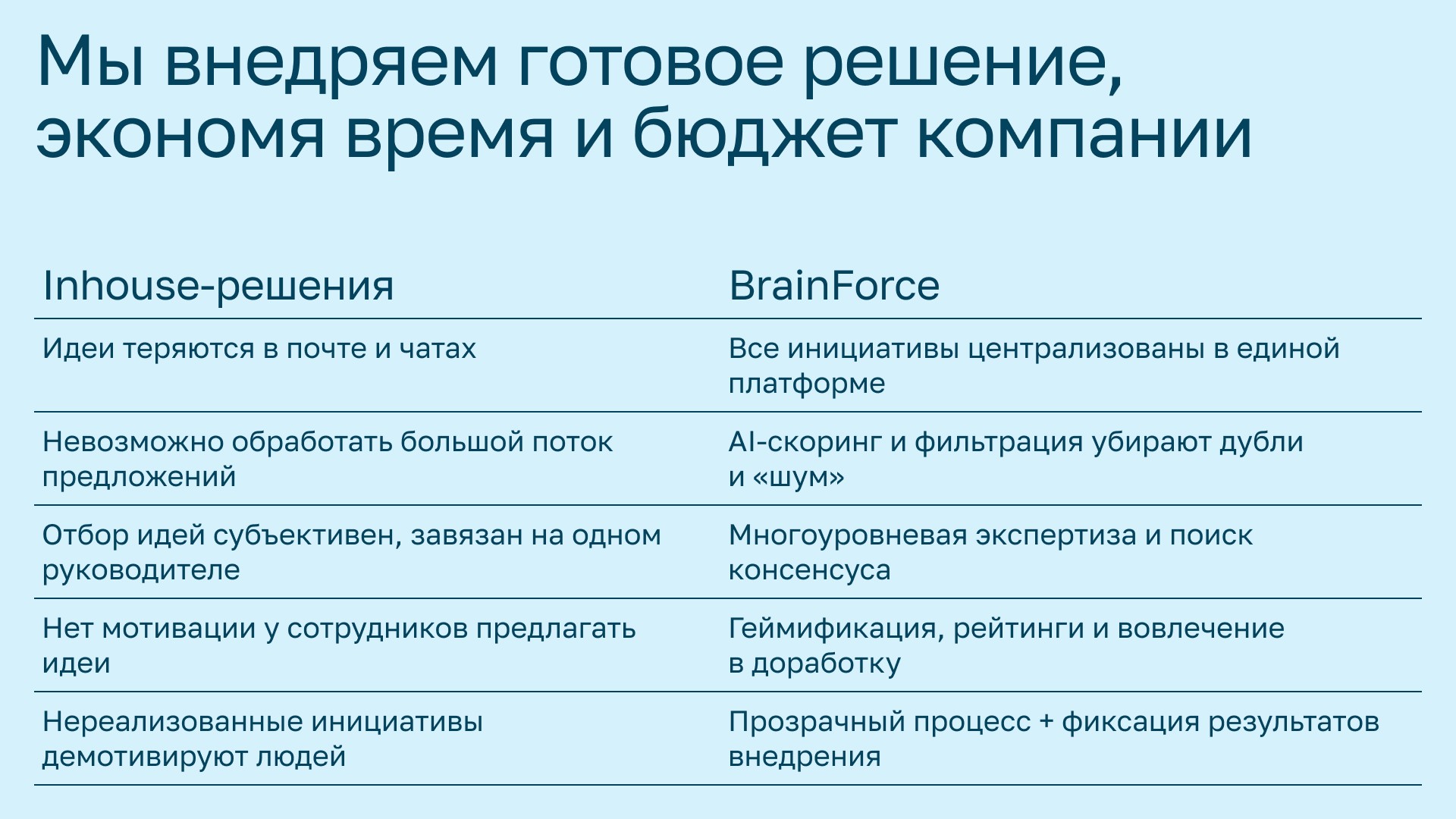 Мы внедряем готовое решение, экономя время и бюджет компании

| Inhouse-решения | BrainForce |
|---|---|
| Идеи теряются в почте и чатах | Все инициативы централизованы в единой платформе |
| Невозможно обработать большой поток предложений | AI-скоринг и фильтрация убирают дубли и «шум» |
| Отбор идей субъективен, завязан на одном руководителе | Многоуровневая экспертиза и поиск консенсуса |
| Нет мотивации у сотрудников предлагать идеи | Геймификация, рейтинги и вовлечение в доработку |
| Нереализованные инициативы демотивируют людей | Прозрачный процесс + фиксация результатов внедрения |